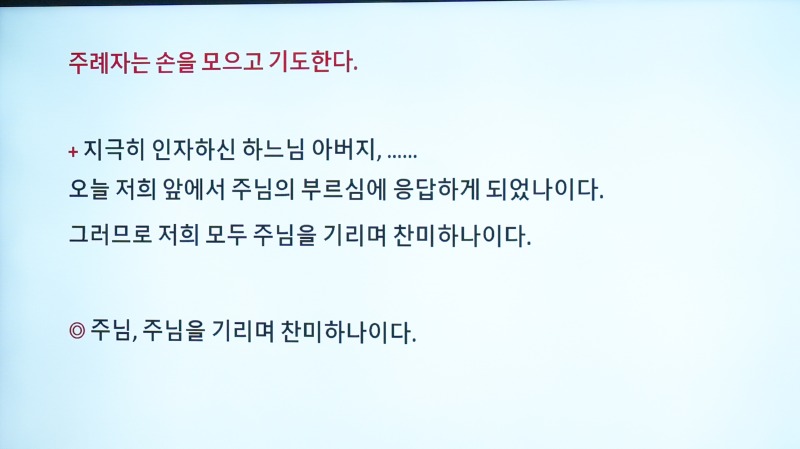 주례자는 손을 모으고 기도한다.

+ 지극히 인자하신 하느님 아버지, ......
오늘 저희 앞에서 주님의 부르심에 응답하게 되었나이다.
그러므로 저희 모두 주님을 기리며 찬미하나이다.

◎ 주님, 주님을 기리며 찬미하나이다.